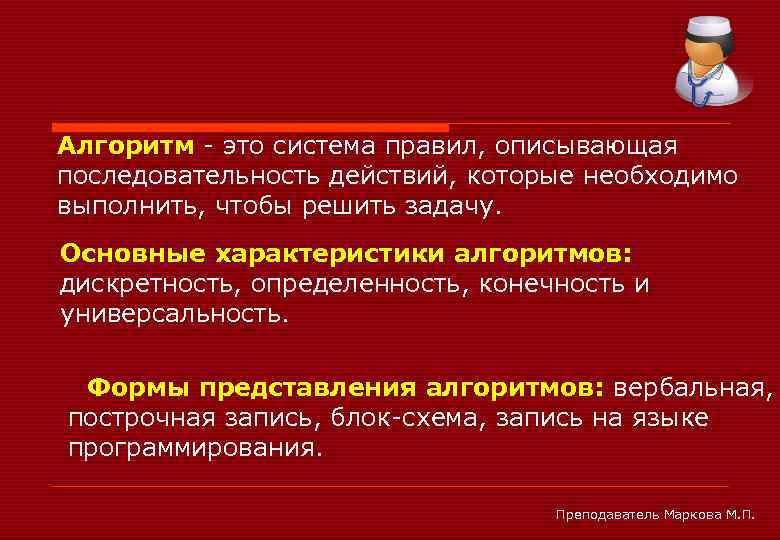 Алгоритм - это система правил, описывающая последовательность действий, которые необходимо выполнить, чтобы решить задачу.

Основные характеристики алгоритмов: дискретность, определенность, конечность и универсальность.

Формы представления алгоритмов: вербальная, построчная запись, блок-схема, запись на языке программирования.

Преподаватель Маркова М.П.